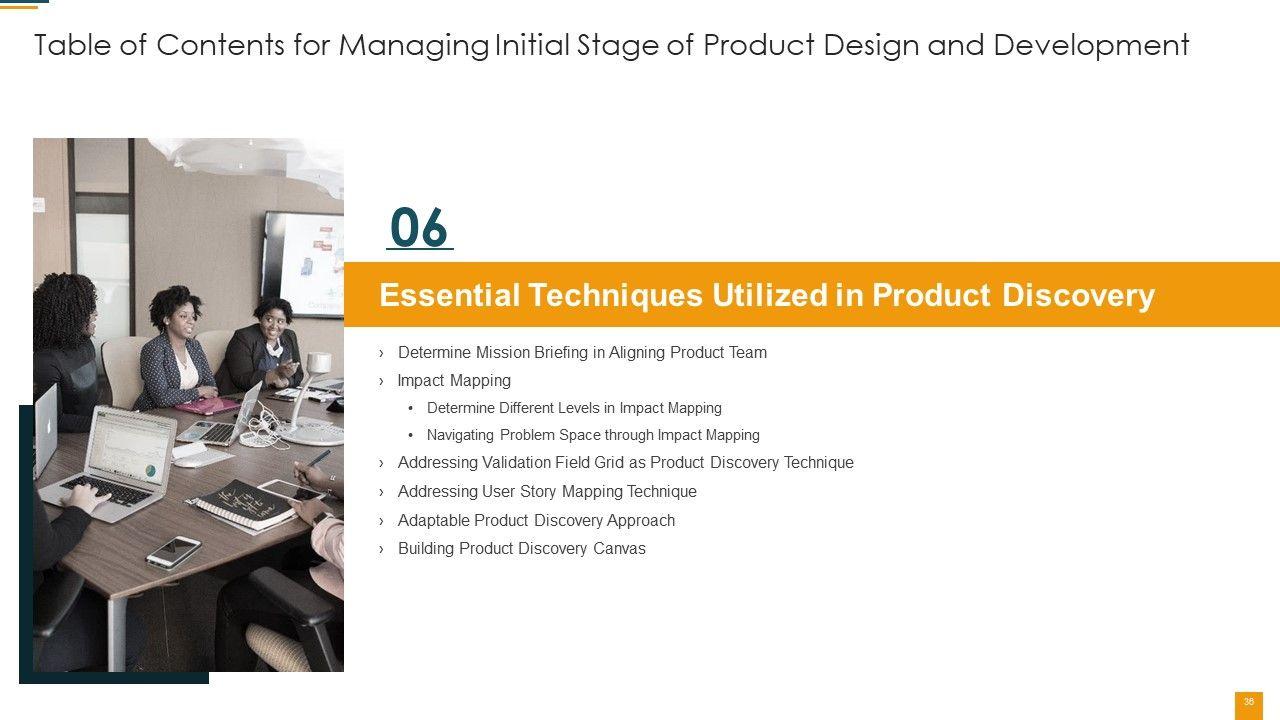 Table of Contents for Managing Initial Stage of Product Design and Development

06

Essential Techniques Utilized in Product Discovery

› Determine Mission Briefing in Aligning Product Team
› Impact Mapping
• Determine Different Levels in Impact Mapping
• Navigating Problem Space through Impact Mapping
› Addressing Validation Field Grid as Product Discovery Technique
› Addressing User Story Mapping Technique
› Adaptable Product Discovery Approach
› Building Product Discovery Canvas

38